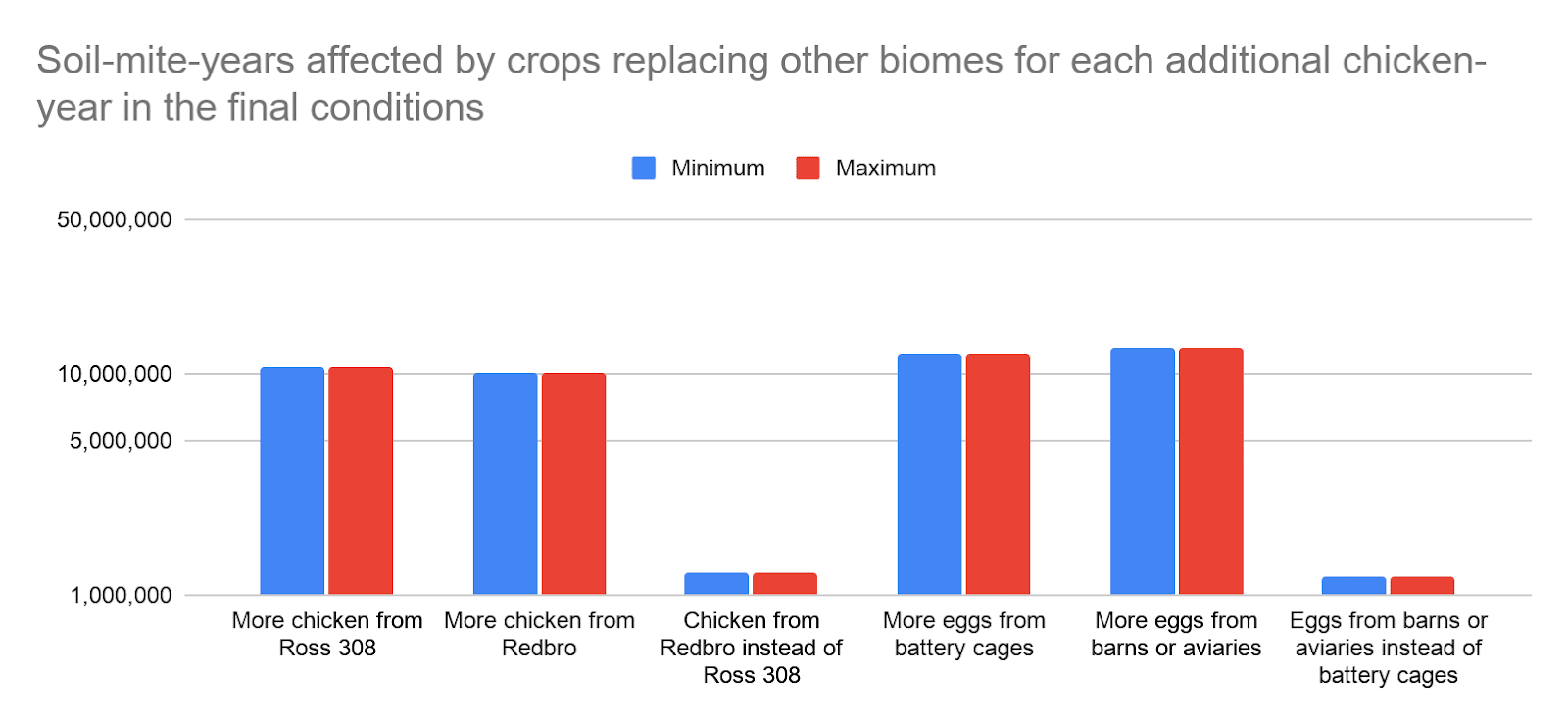 Soil-mite-years affected by crops replacing other biomes for each additional chicken-year in the final conditions

Minimum Maximum

50,000,000

10,000,000

5,000,000

1,000,000

More chicken from Ross 308

More chicken from Redbro

Chicken from Redbro instead of Ross 308

More eggs from battery cages

More eggs from barns or aviaries

Eggs from barns or aviaries instead of battery cages